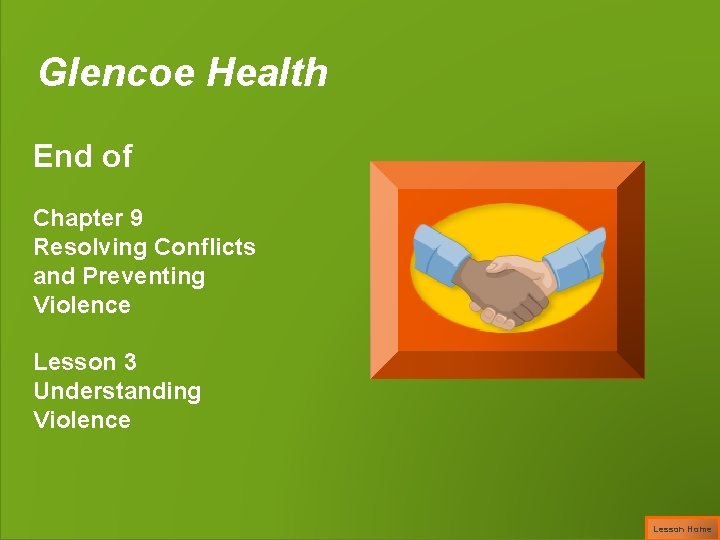 Glencoe Health

End of

Chapter 9
Resolving Conflicts and Preventing Violence

Lesson 3
Understanding Violence

Lesson Home